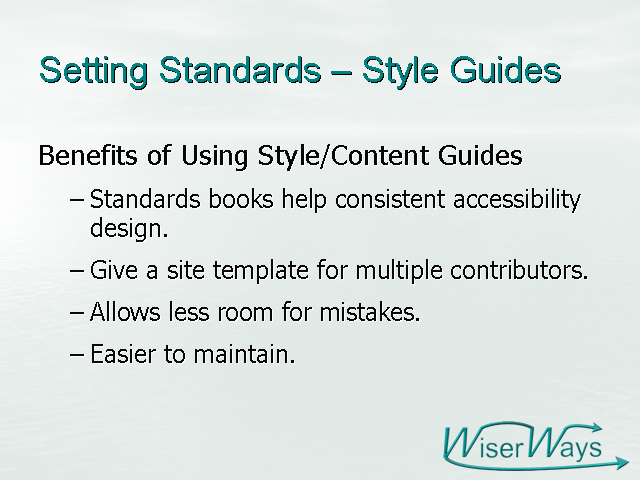 Setting Standards – Style Guides

Benefits of Using Style/Content Guides

– Standards books help consistent accessibility design.

– Give a site template for multiple contributors.

– Allows less room for mistakes.

– Easier to maintain.

WiserWays